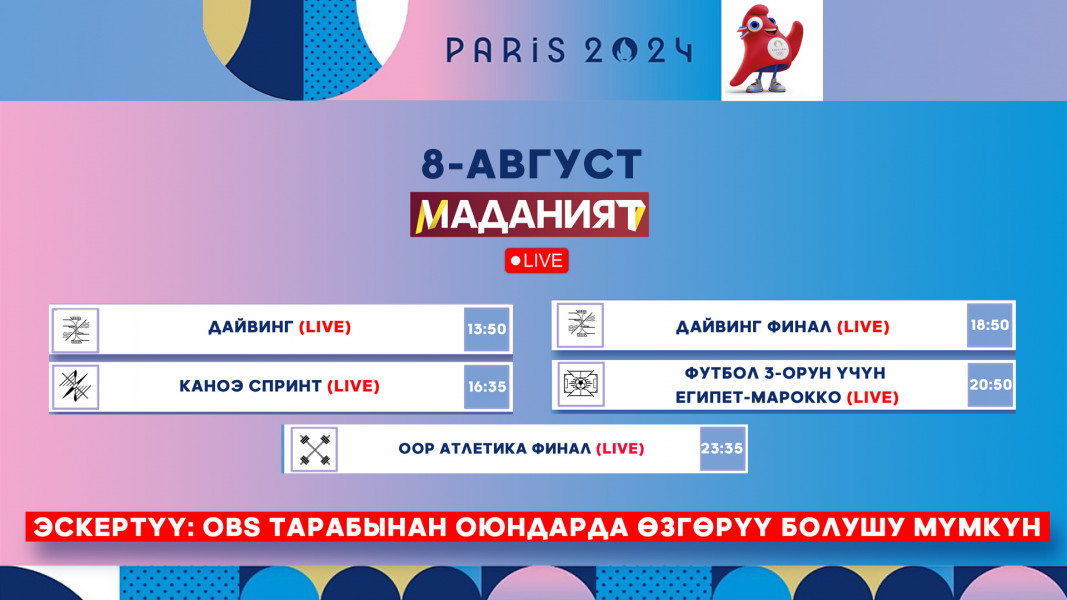 PARIS 2024

8-АВГУСТ

МАДАНИЯТ

LIVE

ДАЙВИНГ (LIVE) 13:50

КАНОЭ СПРИНТ (LIVE) 16:35

ДАЙВИНГ ФИНАЛ (LIVE) 18:50

ФУТБОЛ 3-ОРУН ҮЧҮН ЕГИПЕТ-МАРОККО (LIVE) 20:50

ООР АТЛЕТИКА ФИНАЛ (LIVE) 23:35

ЭСКЕРТҮҮ: OBS ТАРАБЫНАН ОЮНДАРДА ӨЗГӨРҮҮ БОЛУШУ МҮМКҮН